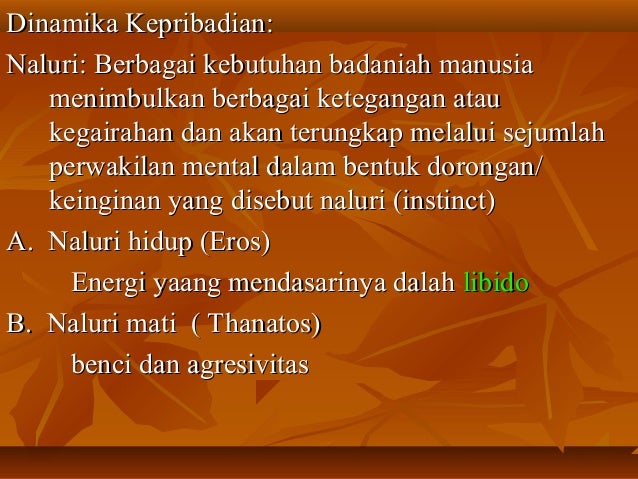 Dinamika Kepribadian:

Naluri: Berbagai kebutuhan badaniah manusia menimbulkan berbagai ketegangan atau kegairahan dan akan terungkap melalui sejumlah perwakilan mental dalam bentuk dorongan/ keinginan yang disebut naluri (instinct)

A. Naluri hidup (Eros)

Energi yaang mendasarinya dalah libido

B. Naluri mati ( Thanatos)

benci dan agresivitas